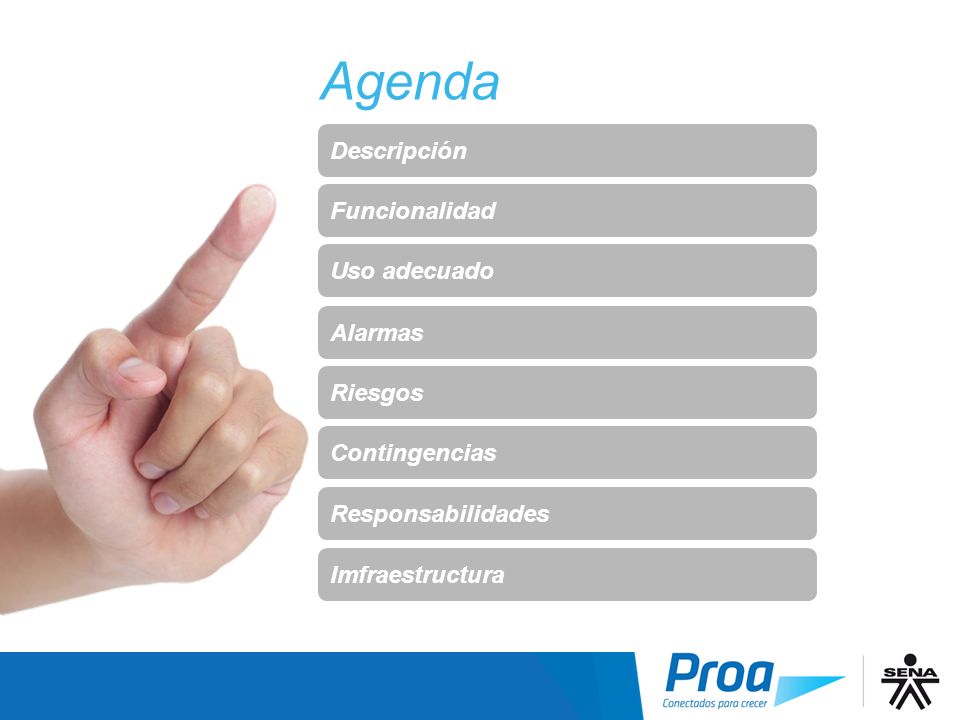 Agenda

Descripción

Funcionalidad

Uso adecuado

Alarmas

Riesgos

Contingencias

Responsabilidades

Imfraestructura

Proa
Conectados para crecer

SENA